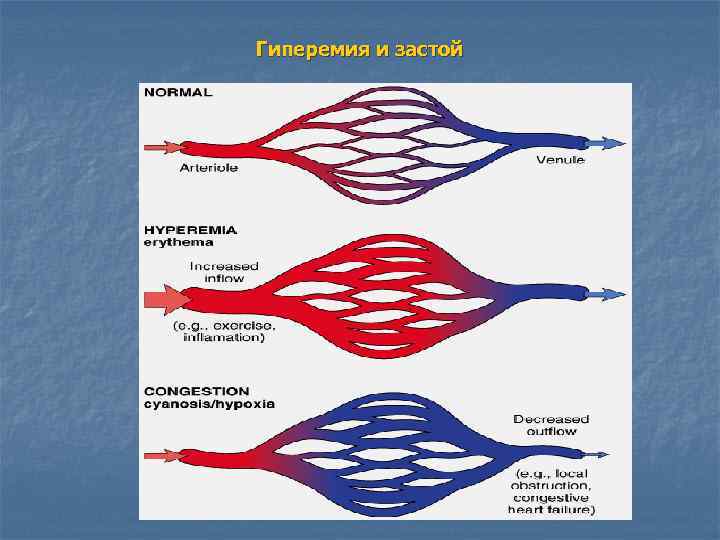 Гиперемия и застой

NORMAL

Arteriole

Venule

HYPEREMIA
erythema

Increased inflow

(e.g., exercise, inflamation)

CONGESTION
cyanosis/hypoxia

Decreased outflow

(e.g., local obstruction, congestive heart failure)